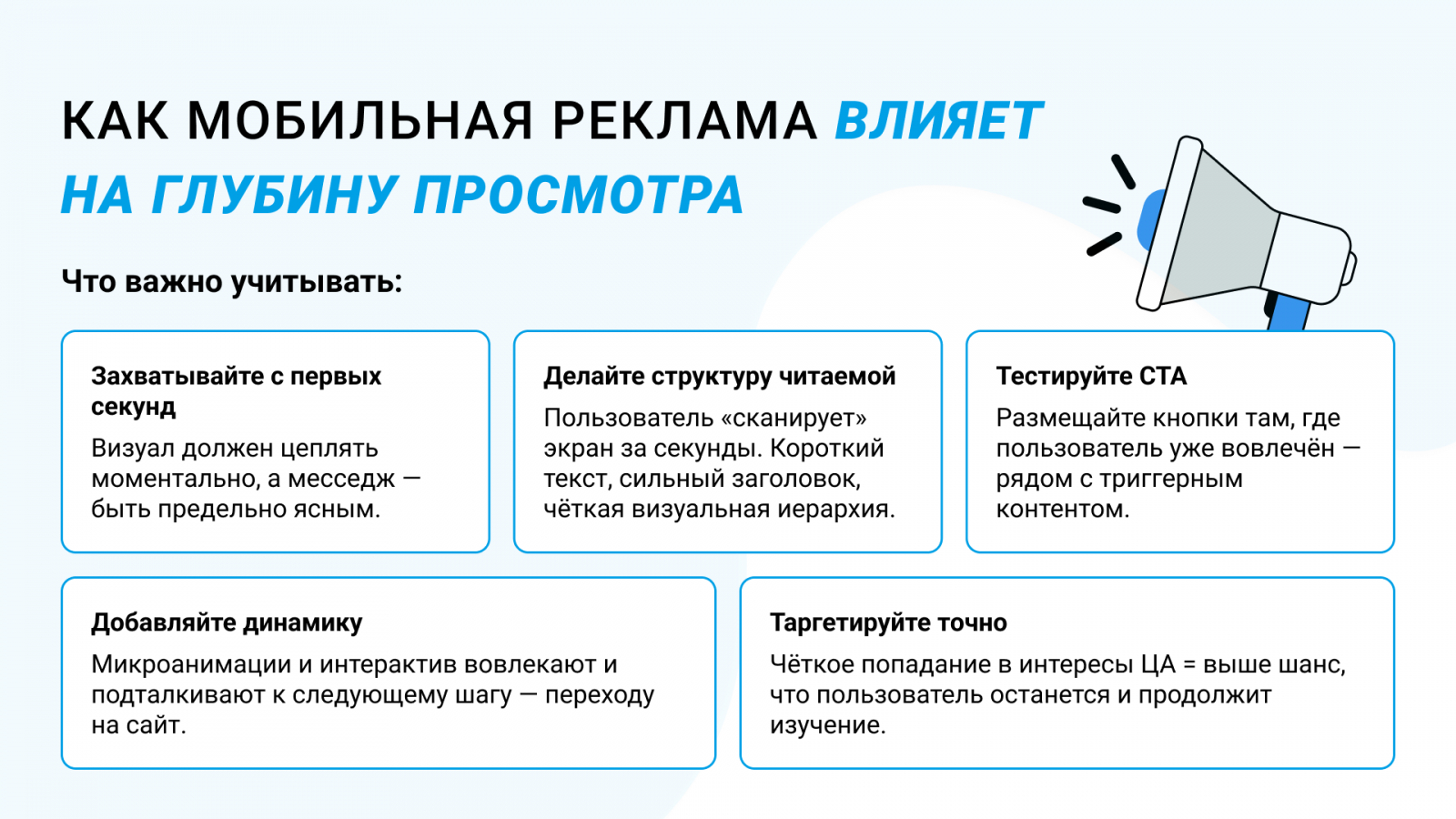 КАК МОБИЛЬНАЯ РЕКЛАМА ВЛИЯЕТ НА ГЛУБИНУ ПРОСМОТРА

Что важно учитывать:

Захватывайте с первых секунд

Визуал должен цеплять моментально, а месседж — быть предельно ясным.

Делайте структуру читаемой

Пользователь «сканирует» экран за секунды. Короткий текст, сильный заголовок, чёткая визуальная иерархия.

Тестируйте CTA

Размещайте кнопки там, где пользователь уже вовлечён — рядом с триггерным контентом.

Добавляйте динамику

Микроанимации и интерактив вовлекают и подталкивают к следующему шагу — переходу на сайт.

Таргетируйте точно

Чёткое попадание в интересы ЦА = выше шанс, что пользователь останется и продолжит изучение.